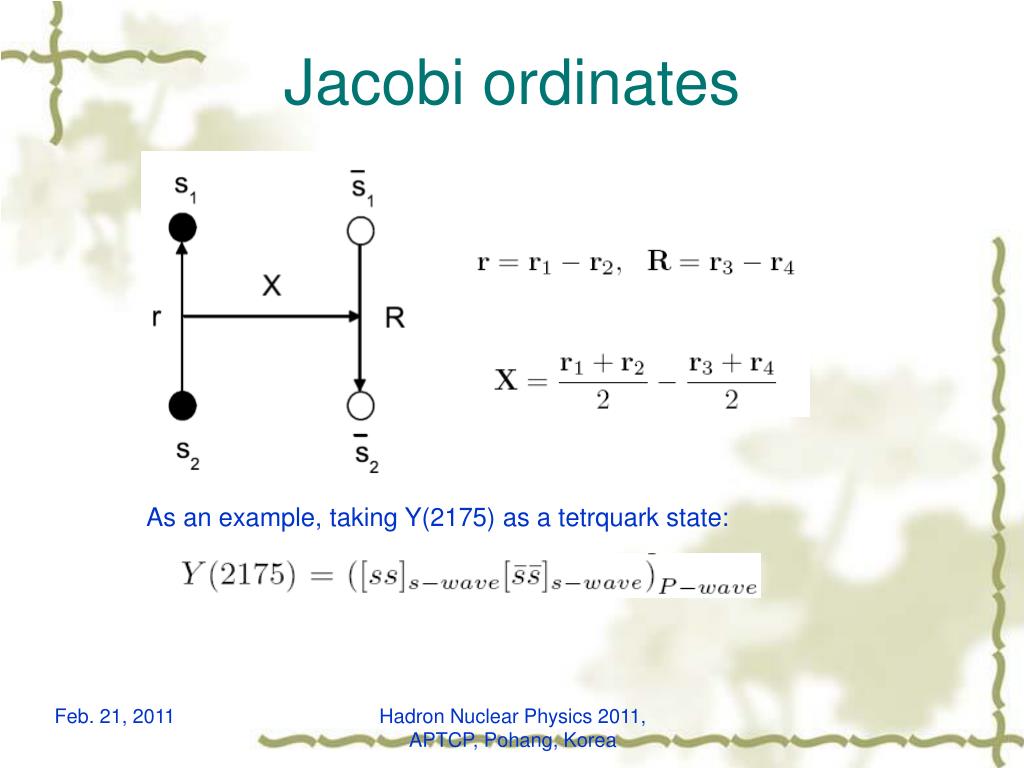 Jacobi ordinates

$s_1$ $\bar{s}_1$

X

r R

$s_2$ $\bar{s}_2$

$\mathbf{r} = \mathbf{r}_1 - \mathbf{r}_2, \quad \mathbf{R} = \mathbf{r}_3 - \mathbf{r}_4$

$\mathbf{X} = \frac{\mathbf{r}_1 + \mathbf{r}_2}{2} - \frac{\mathbf{r}_3 + \mathbf{r}_4}{2}$

As an example, taking Y(2175) as a tetrquark state:

$Y(2175) = ([ss]_{s-wave}[\bar{s}\bar{s}]_{s-wave})_{P-wave}$

Feb. 21, 2011

Hadron Nuclear Physics 2011, APTCP, Pohang, Korea